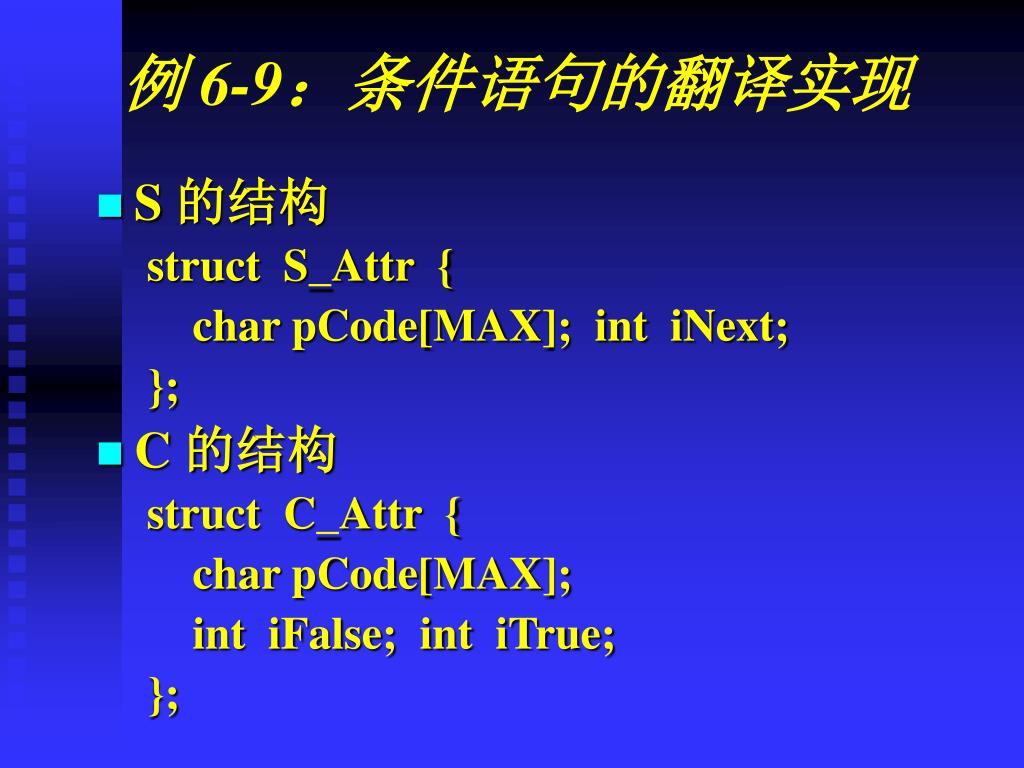 例 6-9：条件语句的翻译实现

S 的结构
struct S_Attr {
char pCode[MAX]; int iNext;
};

C 的结构
struct C_Attr {
char pCode[MAX];
int iFalse; int iTrue;
};